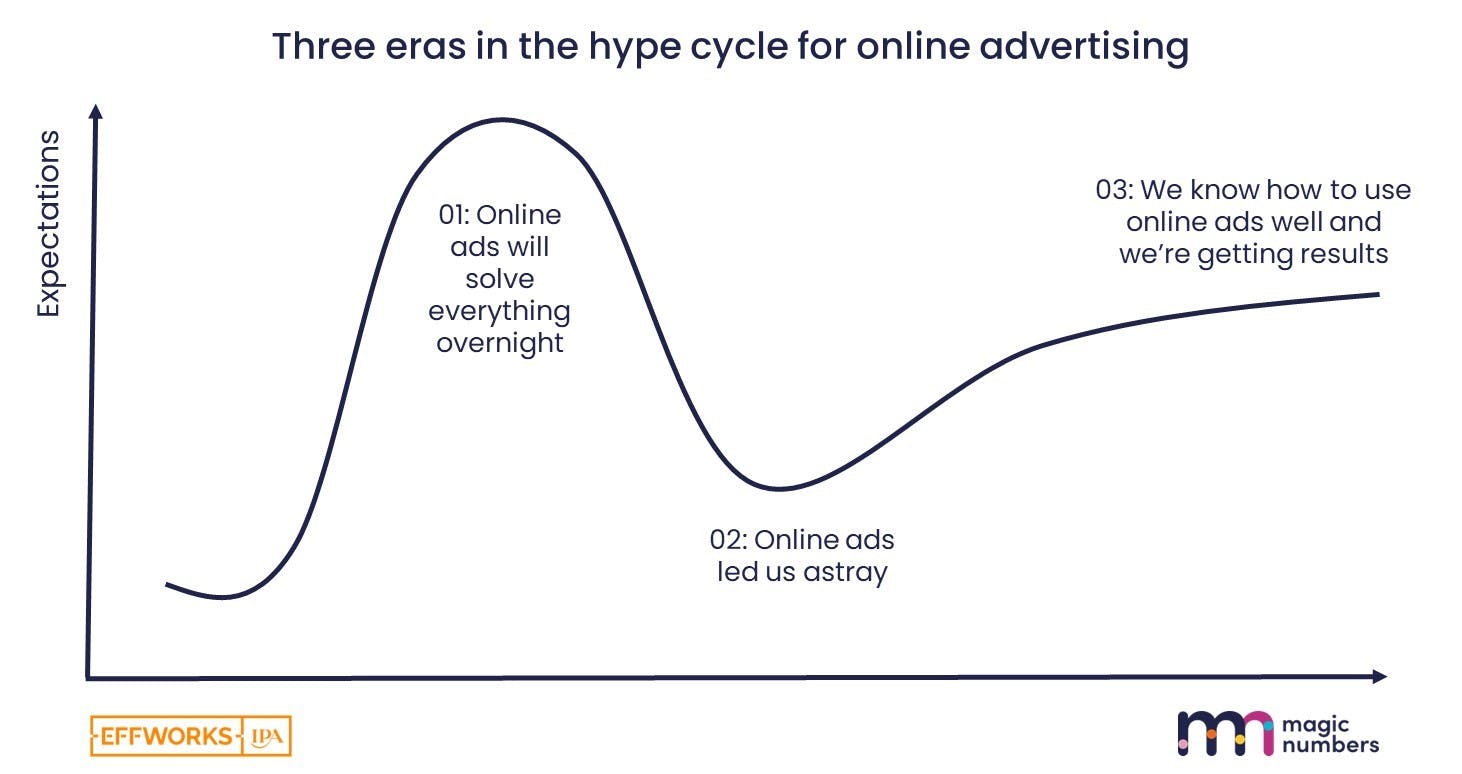 Three eras in the hype cycle for online advertising

Expectations

01: Online ads will solve everything overnight

02: Online ads led us astray

03: We know how to use online ads well and we're getting results

EFFWORKS IPA

magic numbers